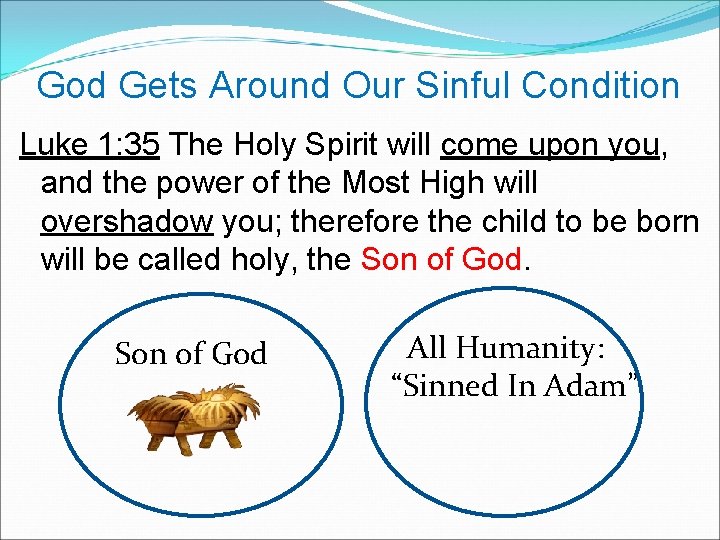 God Gets Around Our Sinful Condition

Luke 1:35 The Holy Spirit will come upon you, and the power of the Most High will overshadow you; therefore the child to be born will be called holy, the Son of God.

Son of God

All Humanity: “Sinned In Adam”